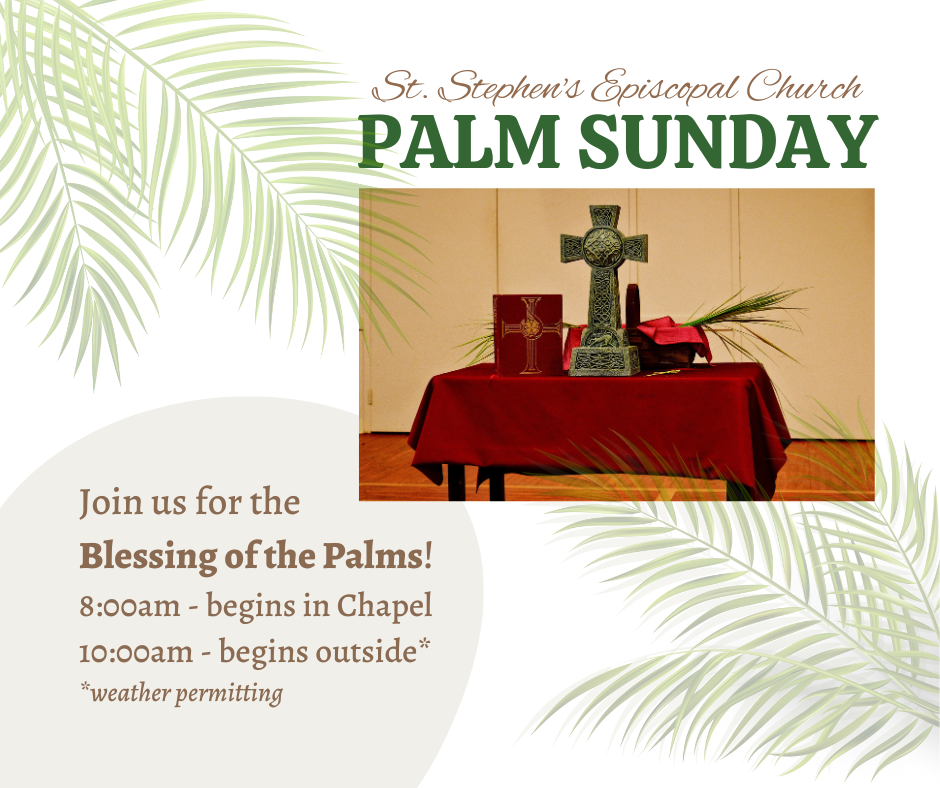 St. Stephen's Episcopal Church
PALM SUNDAY

Join us for the
Blessing of the Palms!
8:00am - begins in Chapel
10:00am - begins outside*
*weather permitting